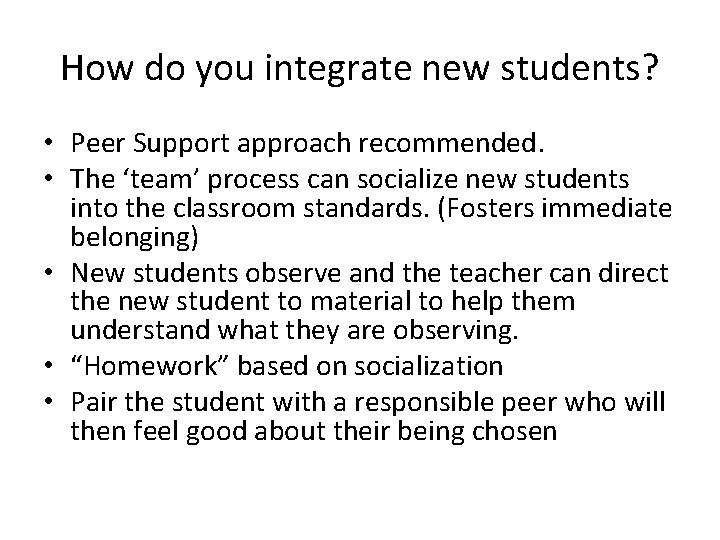 How do you integrate new students?

• Peer Support approach recommended.
• The ‘team’ process can socialize new students into the classroom standards. (Fosters immediate belonging)
• New students observe and the teacher can direct the new student to material to help them understand what they are observing.
• “Homework” based on socialization
• Pair the student with a responsible peer who will then feel good about their being chosen